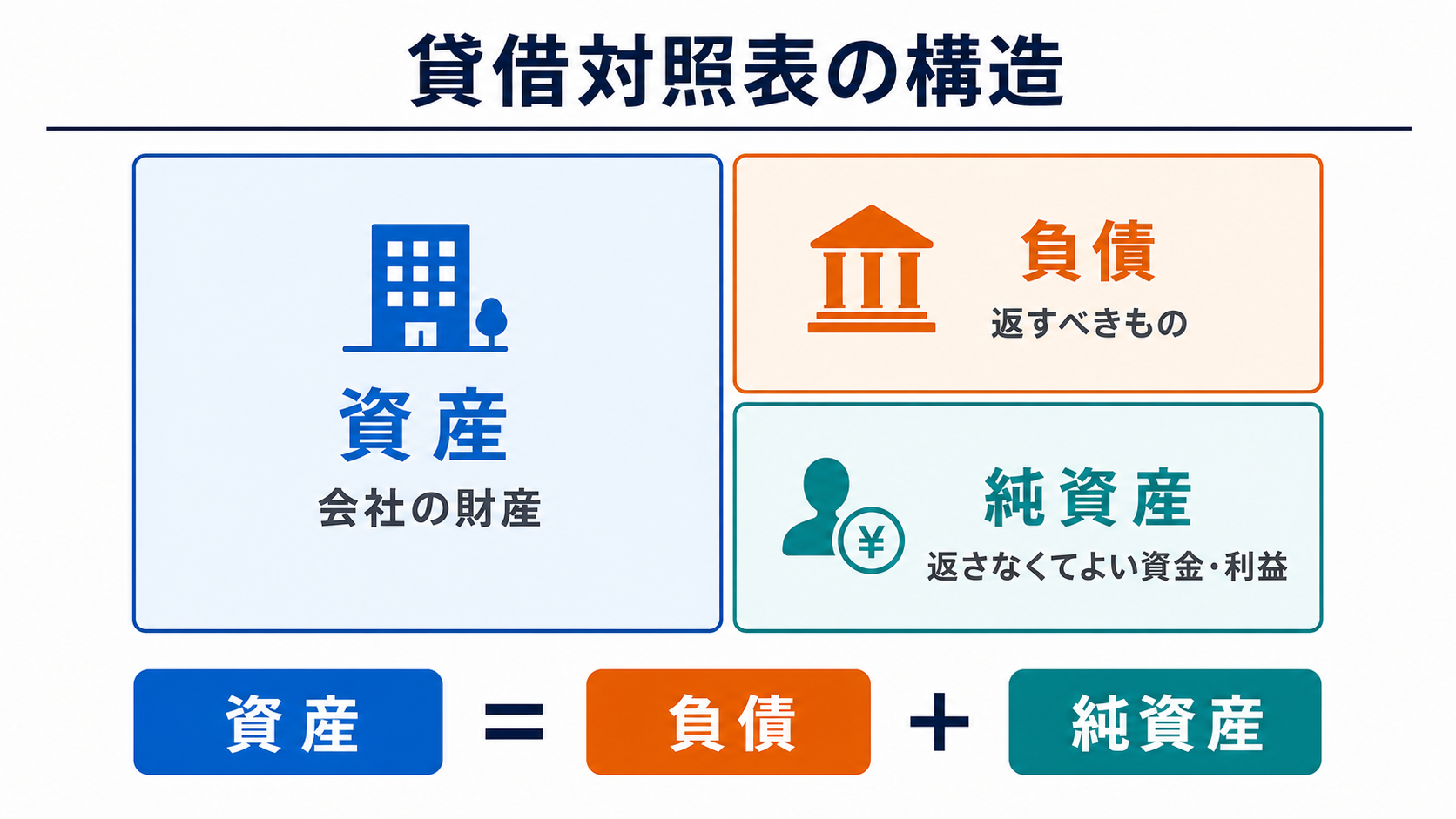 貸借対照表の構造

資産
会社の財産

負債
返すべきもの

¥

純資産
返さなくてよい資金・利益

資産 = 負債 + 純資産